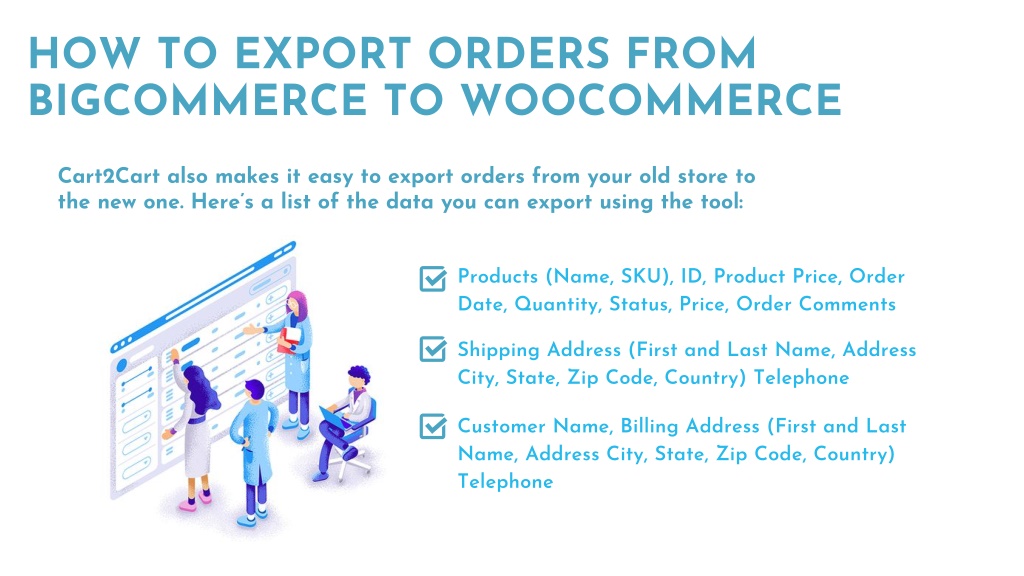 HOW TO EXPORT ORDERS FROM BIGCOMMERCE TO WOOCOMMERCE

Cart2Cart also makes it easy to export orders from your old store to the new one. Here's a list of the data you can export using the tool:

Products (Name, SKU), ID, Product Price, Order Date, Quantity, Status, Price, Order Comments

Shipping Address (First and Last Name, Address City, State, Zip Code, Country) Telephone

Customer Name, Billing Address (First and Last Name, Address City, State, Zip Code, Country) Telephone